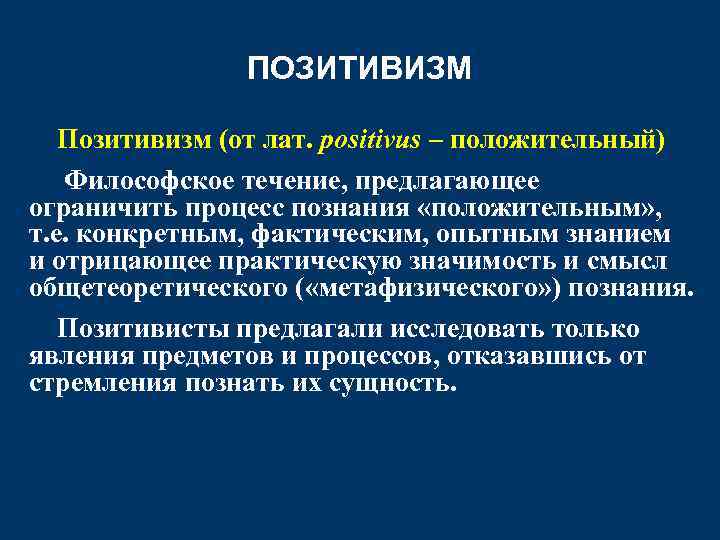 ПОЗИТИВИЗМ

Позитивизм (от лат. positivus – положительный)

Философское течение, предлагающее ограничить процесс познания «положительным», т.е. конкретным, фактическим, опытным знанием и отрицающее практическую значимость и смысл общетеоретического («метафизического») познания.

Позитивисты предлагали исследовать только явления предметов и процессов, отказавшись от стремления познать их сущность.